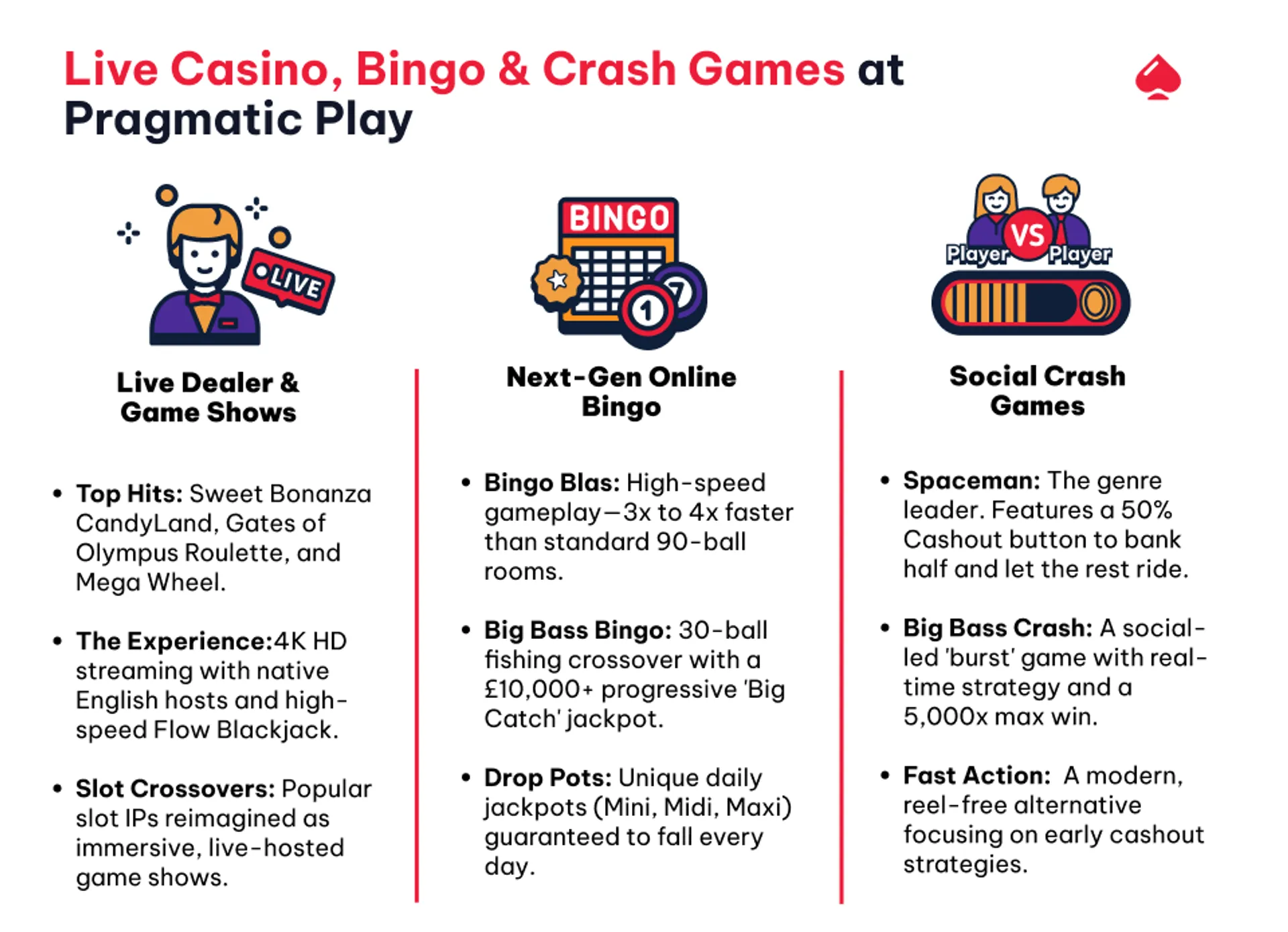 Live Casino, Bingo & Crash Games at Pragmatic Play

LIVE

Live Dealer & Game Shows

• Top Hits: Sweet Bonanza CandyLand, Gates of Olympus Roulette, and Mega Wheel.

• The Experience:4K HD streaming with native English hosts and high-speed Flow Blackjack.

• Slot Crossovers: Popular slot IPs reimagined as immersive, live-hosted game shows.

BINGO

1

7

Next-Gen Online Bingo

• Bingo Blas: High-speed gameplay—3x to 4x faster than standard 90-ball rooms.

• Big Bass Bingo: 30-ball fishing crossover with a £10,000+ progressive 'Big Catch' jackpot.

• Drop Pots: Unique daily jackpots (Mini, Midi, Maxi) guaranteed to fall every day.

Player VS Player

Social Crash Games

• Spaceman: The genre leader. Features a 50% Cashout button to bank half and let the rest ride.

• Big Bass Crash: A social-led 'burst' game with real-time strategy and a 5,000x max win.

• Fast Action: A modern, reel-free alternative focusing on early cashout strategies.